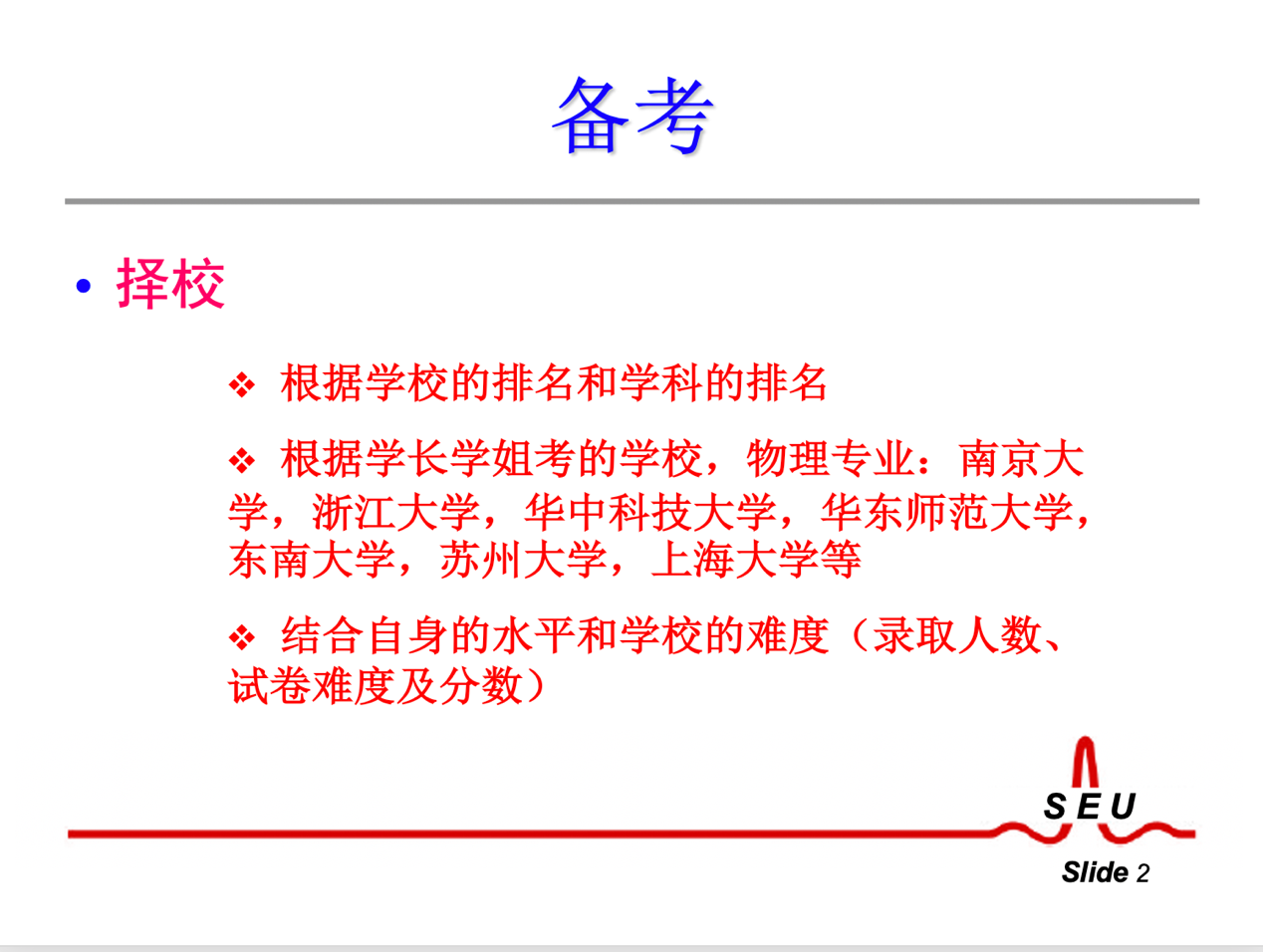 备考

• 择校

❖ 根据学校的排名和学科的排名

❖ 根据学长学姐考的学校，物理专业：南京大学，浙江大学，华中科技大学，华东师范大学，东南大学，苏州大学，上海大学等

❖ 结合自身的水平和学校的难度（录取人数、试卷难度及分数）

S E U

Slide 2